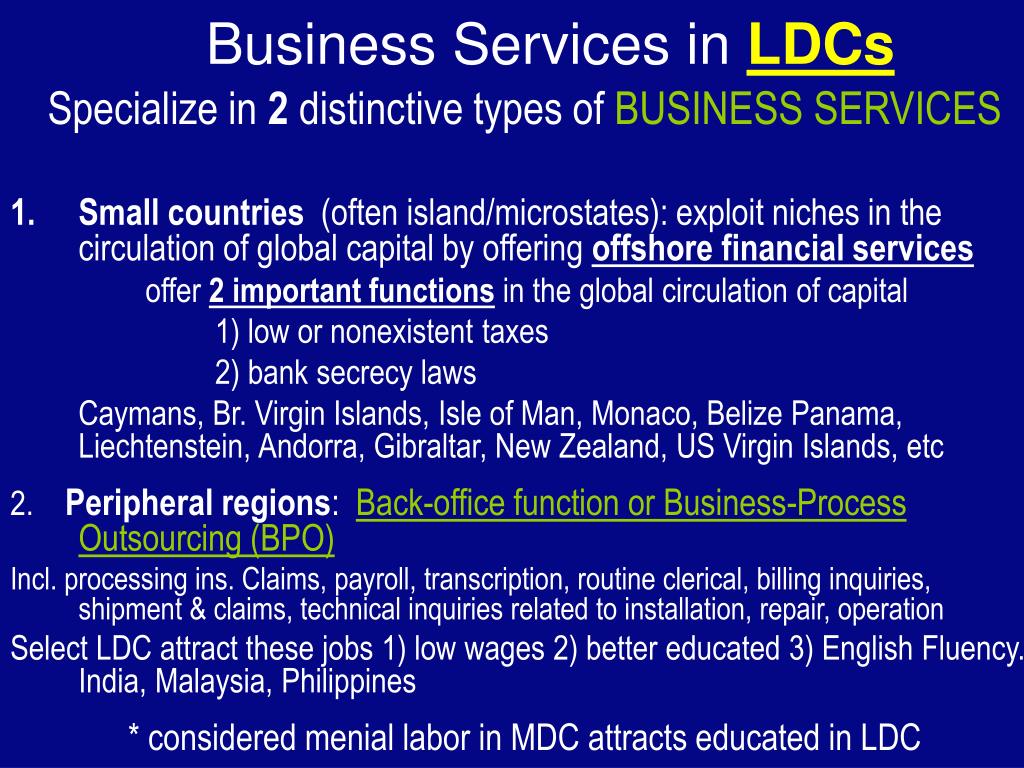 Business Services in LDCs
Specialize in 2 distinctive types of BUSINESS SERVICES

1. Small countries (often island/microstates): exploit niches in the circulation of global capital by offering offshore financial services

offer 2 important functions in the global circulation of capital

1) low or nonexistent taxes

2) bank secrecy laws

Caymans, Br. Virgin Islands, Isle of Man, Monaco, Belize Panama, Liechtenstein, Andorra, Gibraltar, New Zealand, US Virgin Islands, etc

2. Peripheral regions: Back-office function or Business-Process Outsourcing (BPO)

Incl. processing ins. Claims, payroll, transcription, routine clerical, billing inquiries, shipment & claims, technical inquiries related to installation, repair, operation

Select LDC attract these jobs 1) low wages 2) better educated 3) English Fluency. India, Malaysia, Philippines

* considered menial labor in MDC attracts educated in LDC